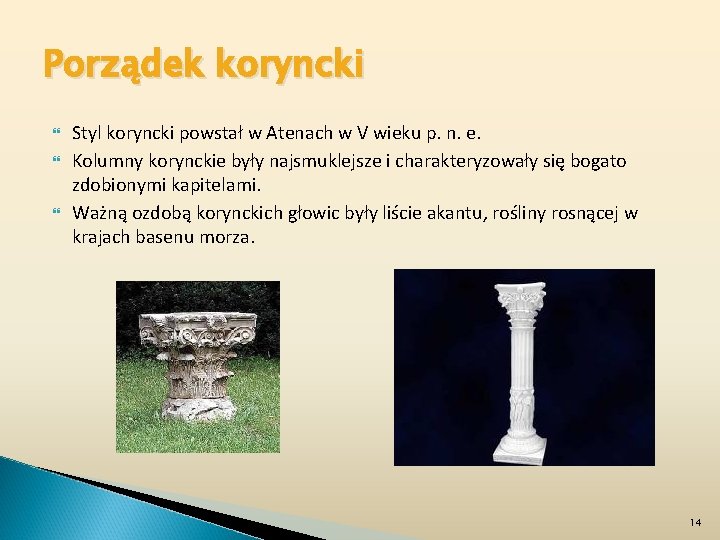 Porządek koryncki

Styl koryncki powstał w Atenach w V wieku p. n. e.

Kolumny korynckie były najsmuklejsze i charakteryzowały się bogato zdobionymi kapitelami.

Ważną ozdobą korynckich głowic były liście akantu, rośliny rosnącej w krajach basenu morza.

14